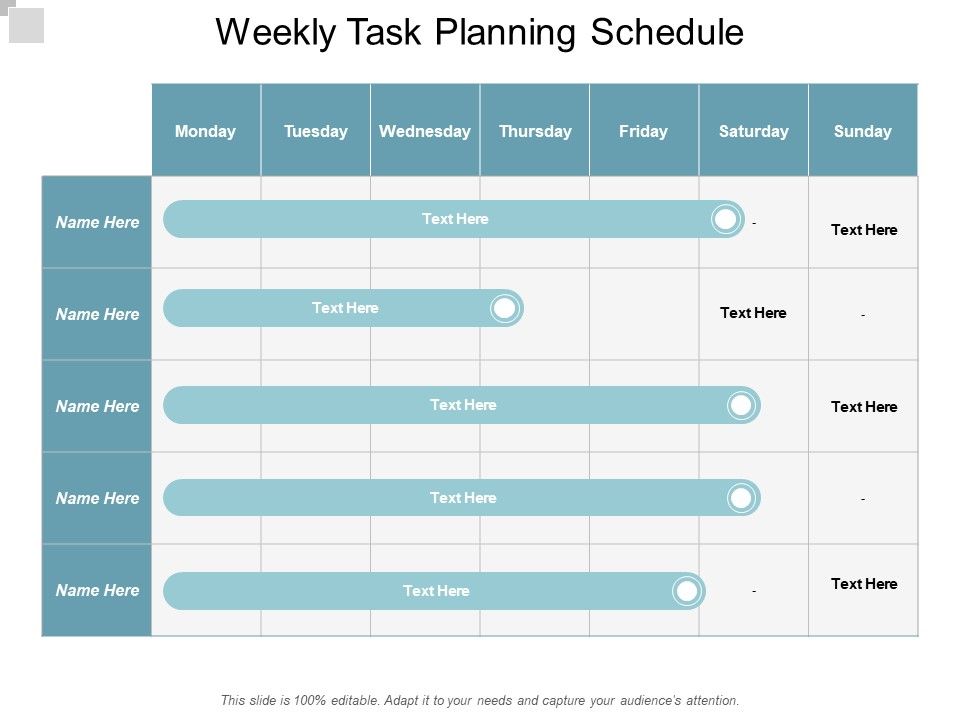 Weekly Task Planning Schedule

| | Monday | Tuesday | Wednesday | Thursday | Friday | Saturday | Sunday |
|---|---|---|---|---|---|---|---|
| Name Here | Text Here | | | | | - | Text Here |
| Name Here | Text Here | | | | | Text Here | - |
| Name Here | Text Here | | | | | | Text Here |
| Name Here | Text Here | | | | | | - |
| Name Here | Text Here | | | | | - | Text Here |

This slide is 100% editable. Adapt it to your needs and capture your audience's attention.